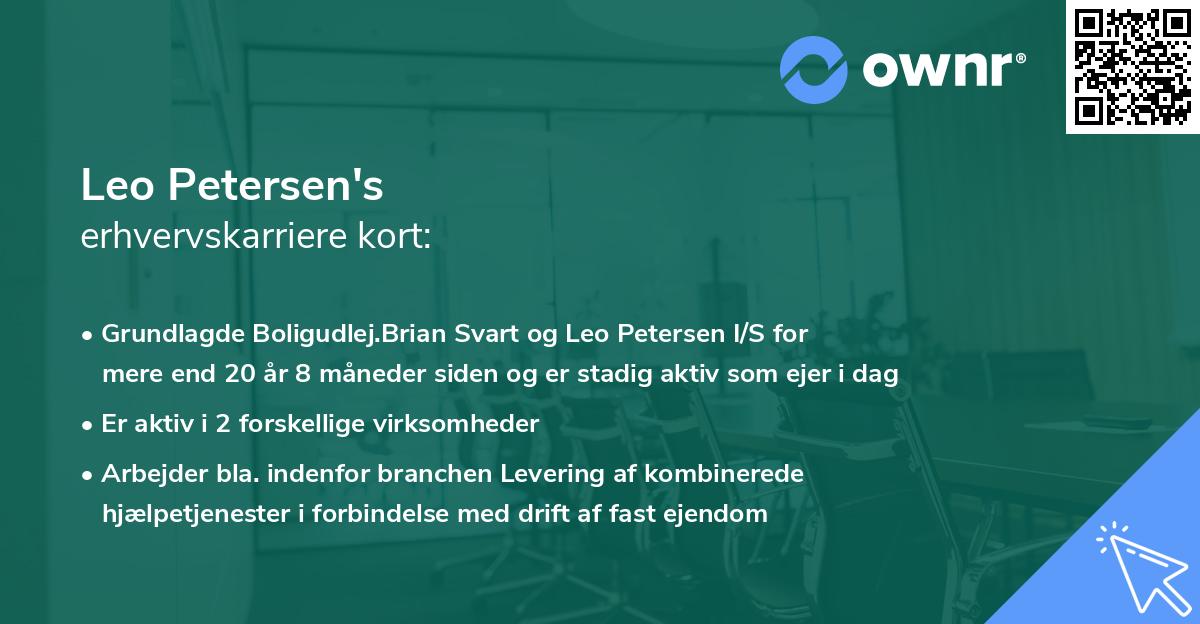 ownr®

Leo Petersen's
erhvervskarriere kort:

• Grundlagde Boligudlej.Brian Svart og Leo Petersen I/S for mere end 20 år 8 måneder siden og er stadig aktiv som ejer i dag

• Er aktiv i 2 forskellige virksomheder

• Arbejder bla. indenfor branchen Levering af kombinerede hjælpetjenester i forbindelse med drift af fast ejendom